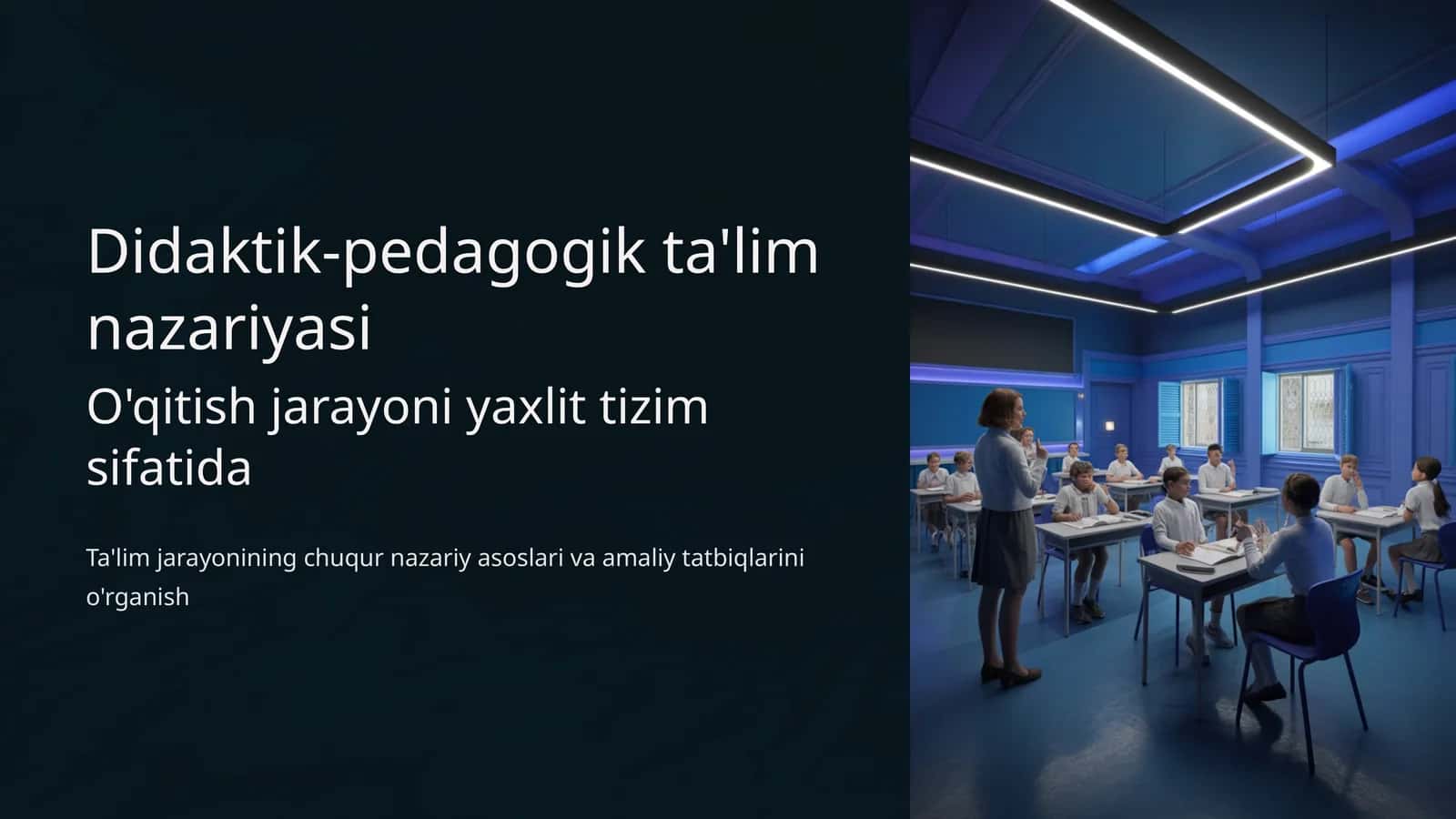 Didaktik-pedagogik ta'lim nazariyasi

O'qitish jarayoni yaxlit tizim sifatida

Ta'lim jarayonining chuqur nazariy asoslari va amaliy tatbiqlarini o'rganish